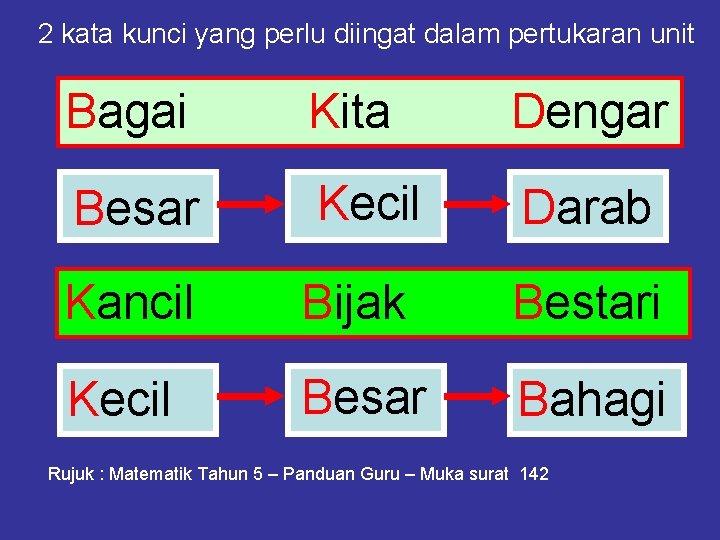 2 kata kunci yang perlu diingat dalam pertukaran unit

Bagai Kita Dengar

Besar Kecil Darab

Kancil Bijak Bestari

Kecil Besar Bahagi

Rujuk : Matematik Tahun 5 – Panduan Guru – Muka surat 142